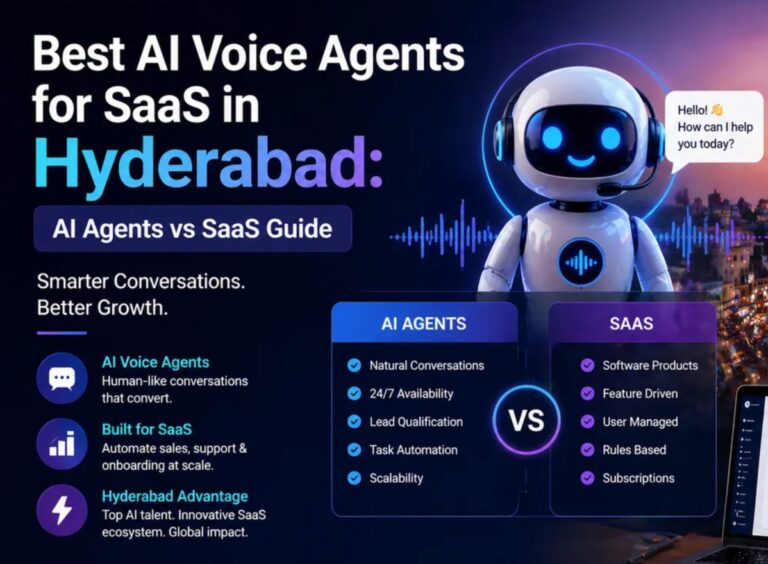 Best AI Voice Agents for SaaS in Hyderabad:

AI Agents vs SaaS Guide

Smarter Conversations. Better Growth.

AI Voice Agents
Human-like conversations that convert.

Built for SaaS
Automate sales, support & onboarding at scale.

Hyderabad Advantage
Top AI talent. Innovative SaaS ecosystem. Global impact.

Hello! 👋
How can I help you today?

AI AGENTS
Natural Conversations
24/7 Availability
Lead Qualification
Task Automation
Scalability

VS

SAAS
Software Products
Feature Driven
User Managed
Rules Based
Subscriptions